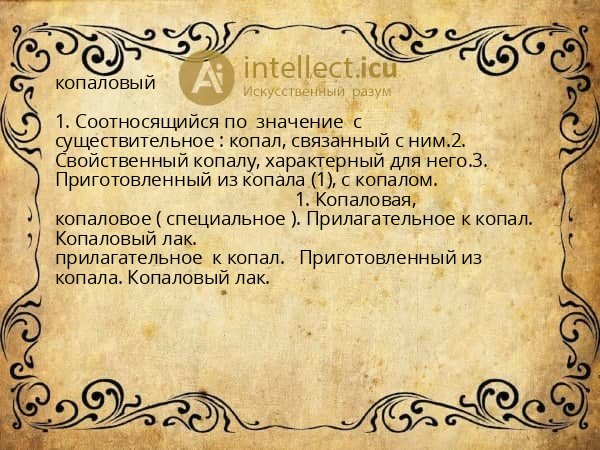 Ai intellect.icu
Искусственный разум

копаловый

1. Соотносящийся по значение с существительное : копал, связанный с ним.2. Свойственный копалу, характерный для него.3. Приготовленный из копала (1), с копалом.
1. Копаловая, копаловое ( специальное ). Прилагательное к копал. Копаловый лак.
прилагательное к копал. Приготовленный из копала. Копаловый лак.